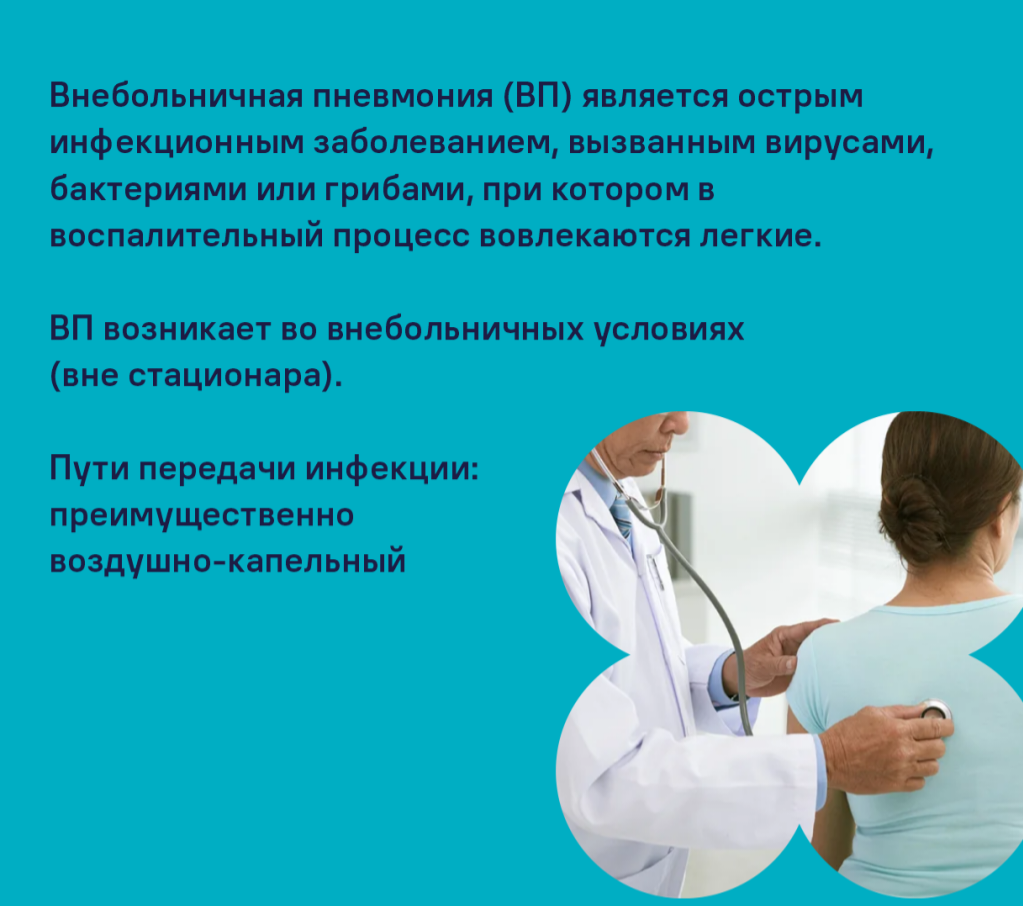 Внебольничная пневмония (ВП) является острым инфекционным заболеванием, вызванным вирусами, бактериями или грибами, при котором в воспалительный процесс вовлекаются легкие.

ВП возникает во внебольничных условиях (вне стационара).

Пути передачи инфекции: преимущественно воздушно-капельный